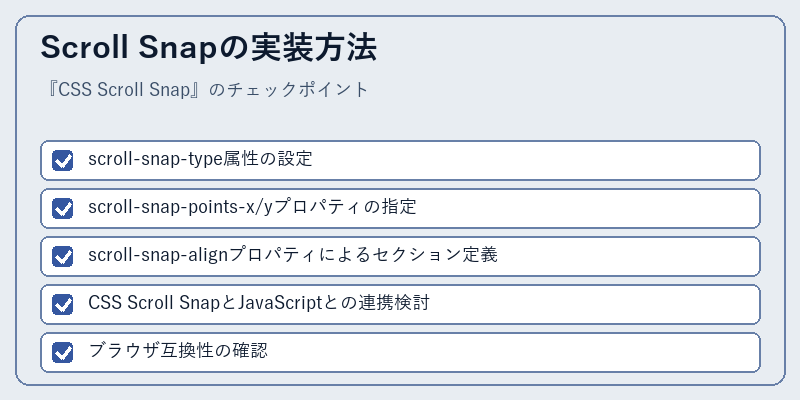 Scroll Snapの実装方法

『CSS Scroll Snap』のチェックポイント

scroll-snap-type属性の設定

scroll-snap-points-x/yプロパティの指定

scroll-snap-alignプロパティによるセクション定義

CSS Scroll SnapとJavaScriptとの連携検討

ブラウザ互換性の確認